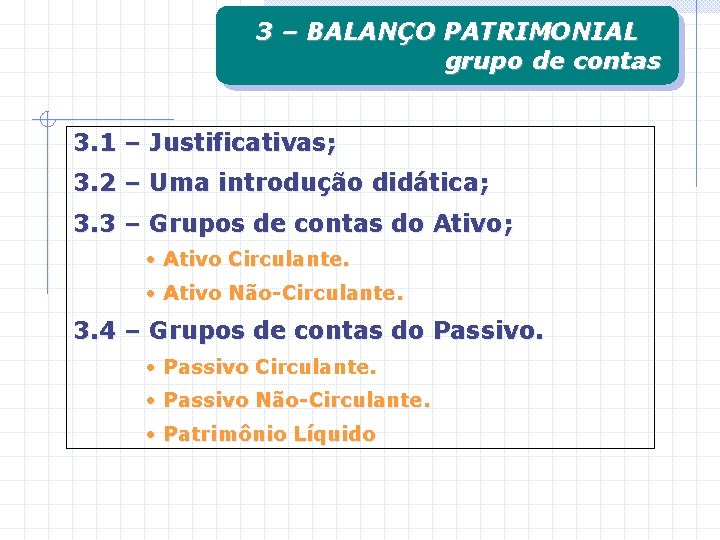 3 – BALANÇO PATRIMONIAL
grupo de contas

3.1 – Justificativas;

3.2 – Uma introdução didática;

3.3 – Grupos de contas do Ativo;

• Ativo Circulante.

• Ativo Não-Circulante.

3.4 – Grupos de contas do Passivo.

• Passivo Circulante.

• Passivo Não-Circulante.

• Patrimônio Líquido